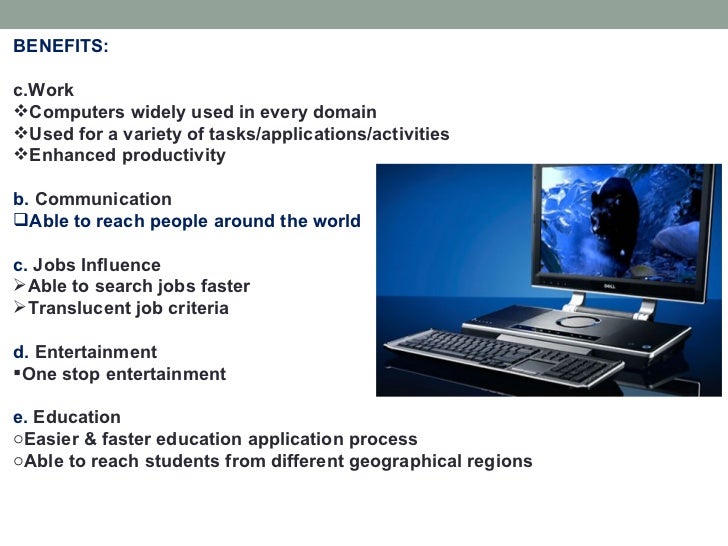 BENEFITS:

c.Work
❖Computers widely used in every domain
❖Used for a variety of tasks/applications/activities
❖Enhanced productivity

b. Communication
❑Able to reach people around the world

c. Jobs Influence
➢Able to search jobs faster
➢Translucent job criteria

d. Entertainment
▪One stop entertainment

e. Education
○Easier & faster education application process
○Able to reach students from different geographical regions

DELL